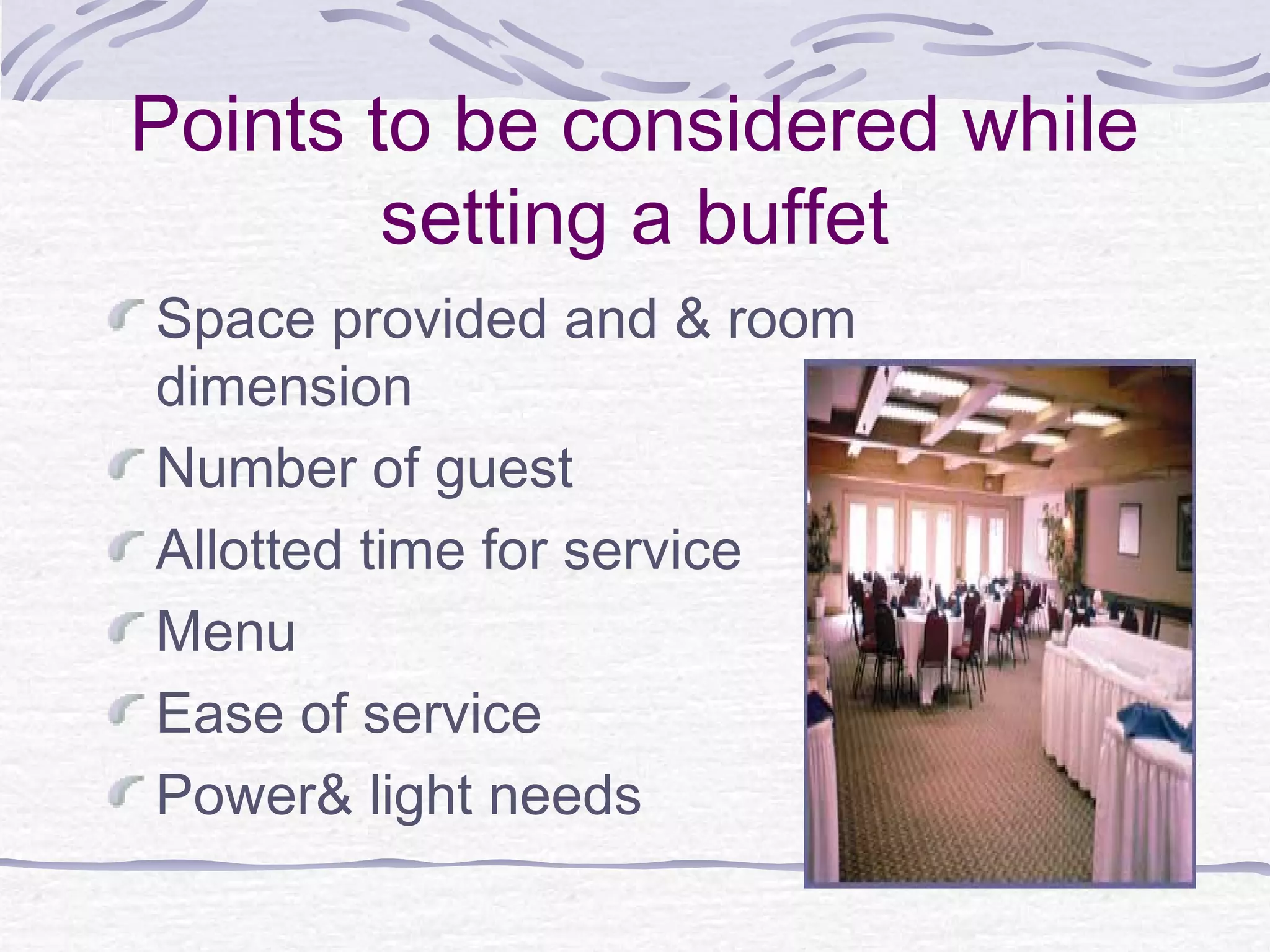 Points to be considered while setting a buffet

Space provided and & room dimension

Number of guest

Allotted time for service

Menu

Ease of service

Power& light needs